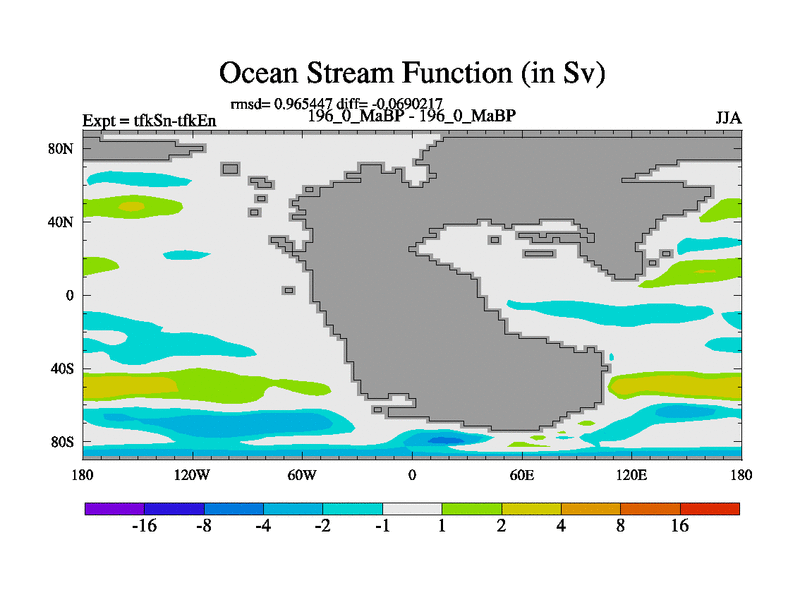 Ocean Stream Function (in Sv)

rmsd= 0.965447 diff= -0.0690217

Expt = tfkSn-tfkEn

196_0_MaBP - 196_0_MaBP

JJA

80N
40N
0
40S
80S

180
120W
60W
0
60E
120E
180

-16
-8
-4
-2
-1
1
2
4
8
16